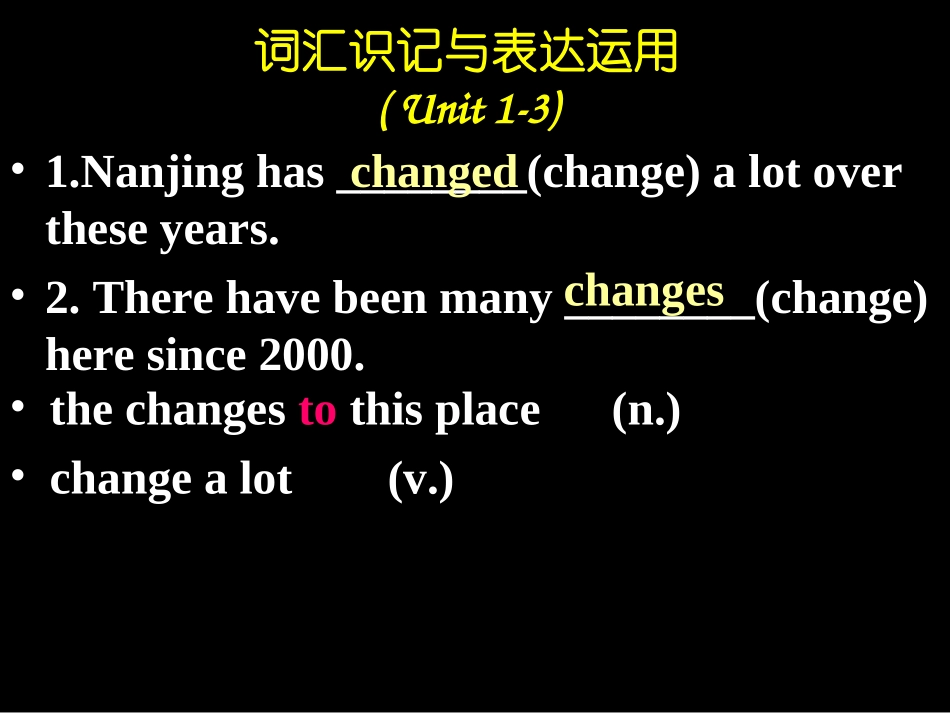 词汇识记与表达运用
( Unit 1-3)

• 1.Nanjing has changed (change) a lot over these years.

• 2. There have been many changes (change) here since 2000.

• the changes to this place (n.)

• change a lot (v.)